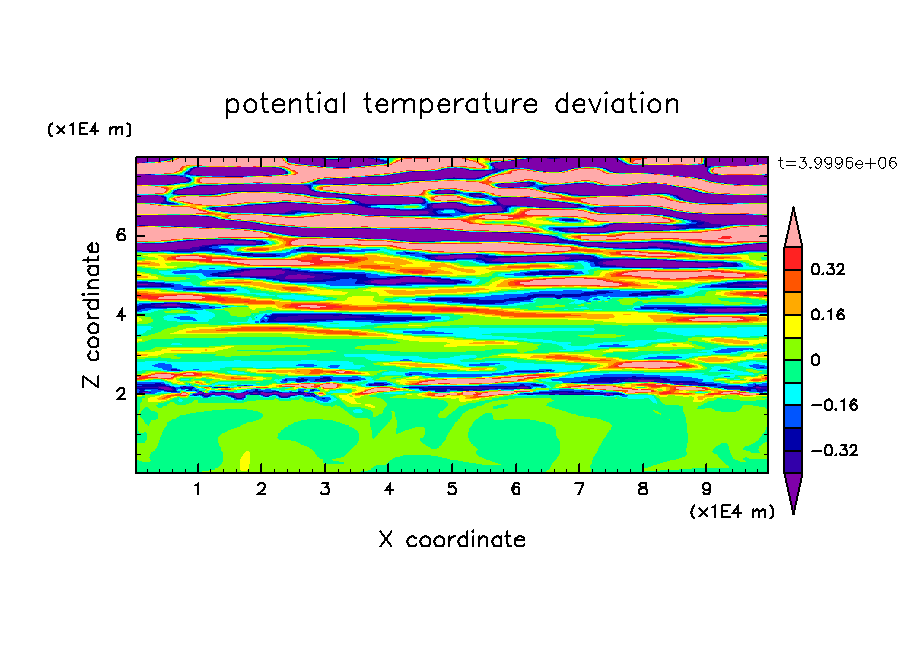 potential temperature deviation

(x1E4 m)

t=3.9996e+06

Z coordinate

6

4

2

0.32

0.16

0

−0.16

−0.32

1 2 3 4 5 6 7 8 9

(x1E4 m)

X coordinate